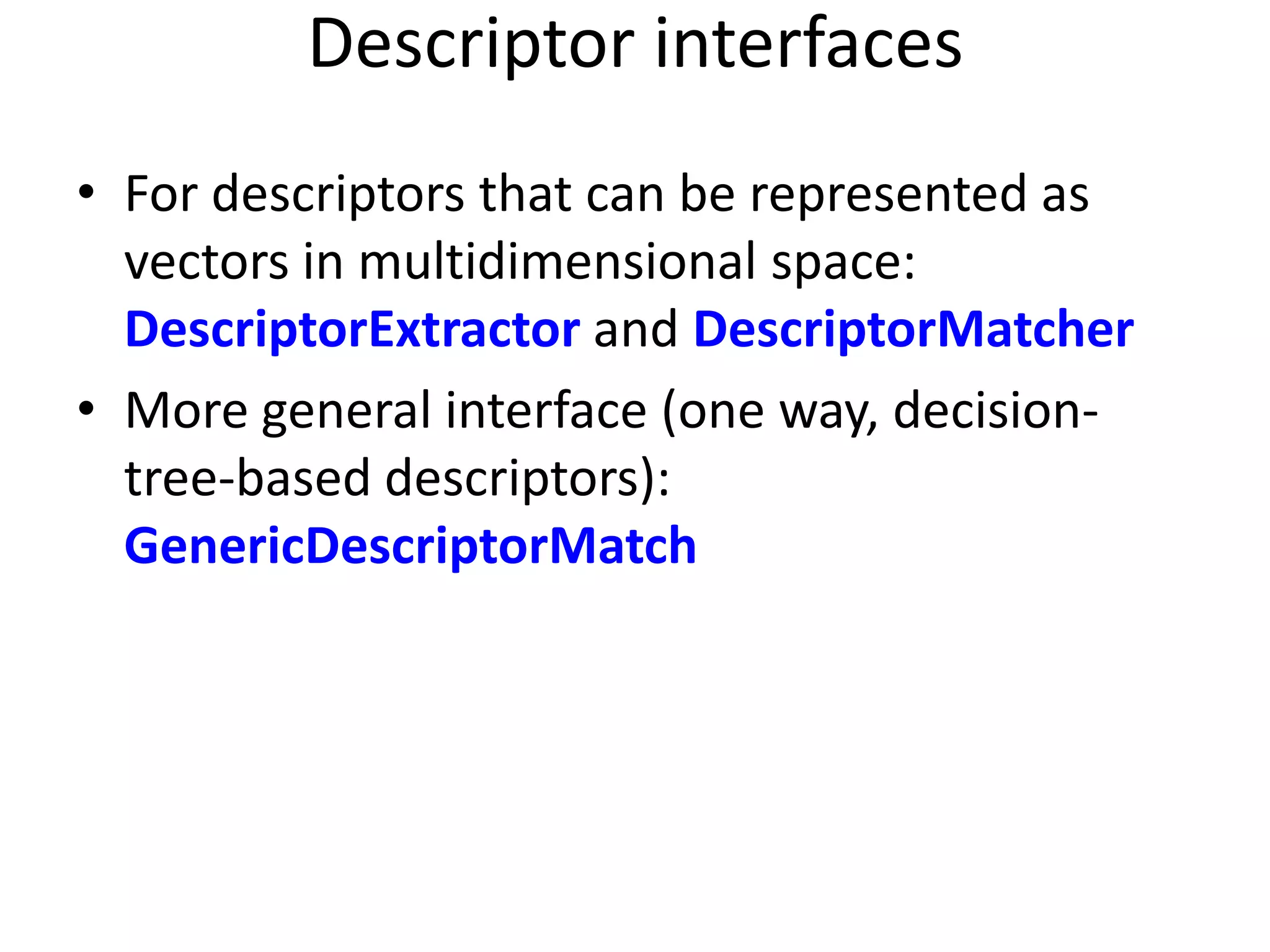 Descriptor interfaces

• For descriptors that can be represented as vectors in multidimensional space: DescriptorExtractor and DescriptorMatcher

• More general interface (one way, decision-tree-based descriptors): GenericDescriptorMatch